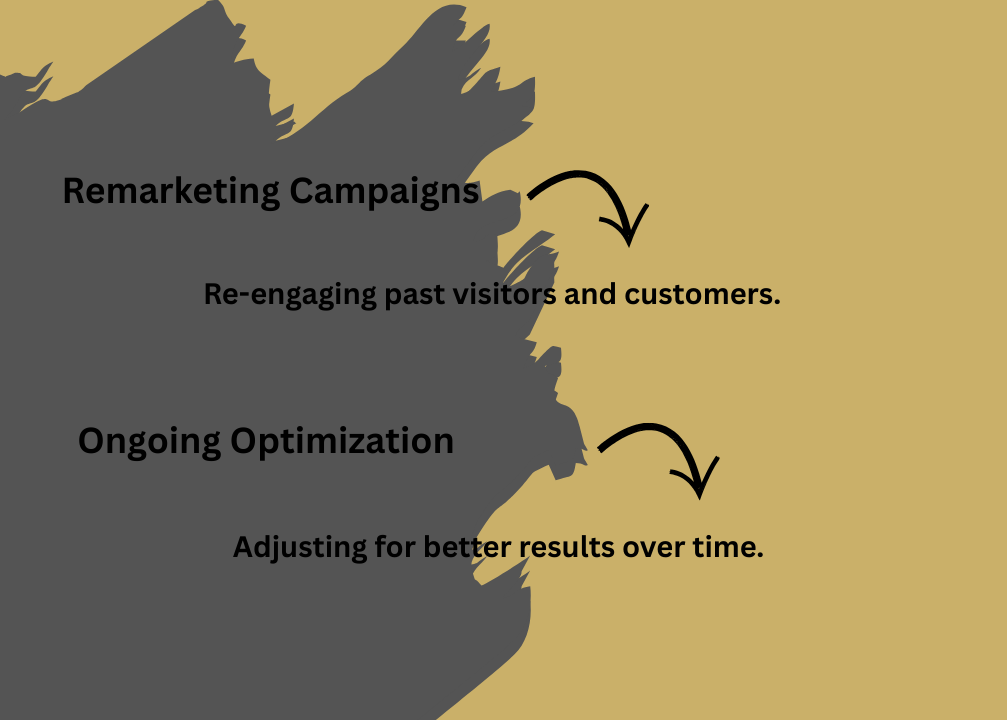 Remarketing Campaigns

Re-engaging past visitors and customers.

Ongoing Optimization

Adjusting for better results over time.